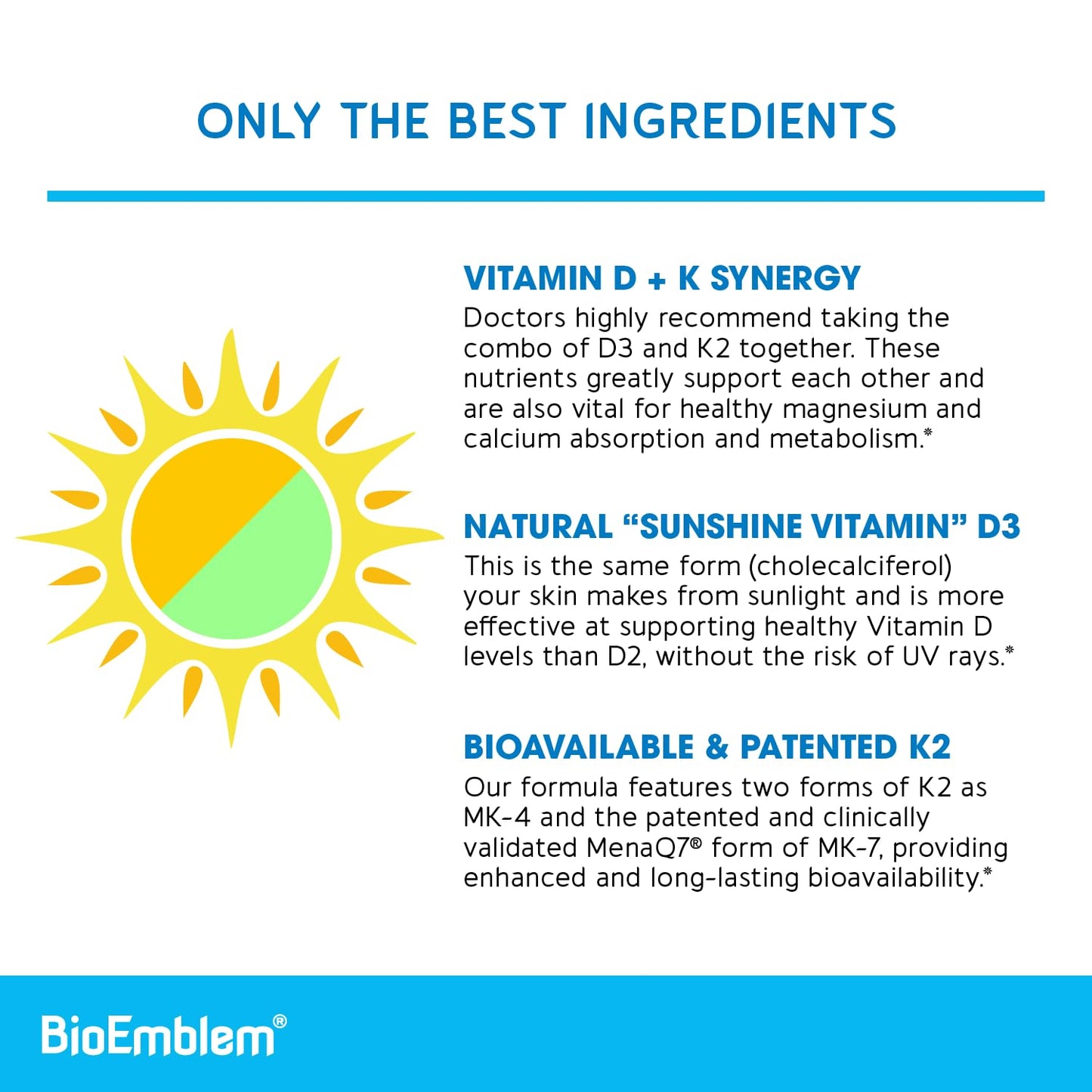 ONLY THE BEST INGREDIENTS

VITAMIN D + K SYNERGY

Doctors highly recommend taking the combo of D3 and K2 together. These nutrients greatly support each other and are also vital for healthy magnesium and calcium absorption and metabolism.*

NATURAL “SUNSHINE VITAMIN” D3

This is the same form (cholecalciferol) your skin makes from sunlight and is more effective at supporting healthy Vitamin D levels than D2, without the risk of UV rays.*

BIOAVAILABLE & PATENTED K2

Our formula features two forms of K2 as MK-4 and the patented and clinically validated MenaQ7® form of MK-7, providing enhanced and long-lasting bioavailability.*

BioEmblem®